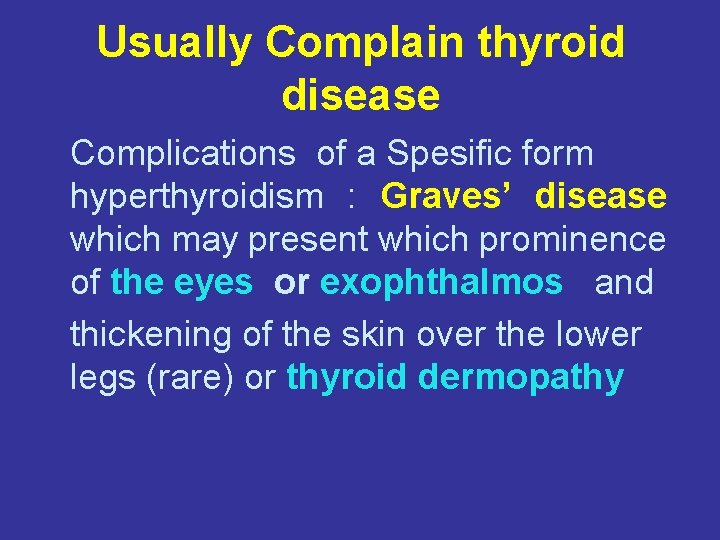 Usually Complain thyroid disease

Complications of a Spesific form hyperthyroidism : Graves' disease which may present which prominence of the eyes or exophthalmos and

thickening of the skin over the lower legs (rare) or thyroid dermopathy